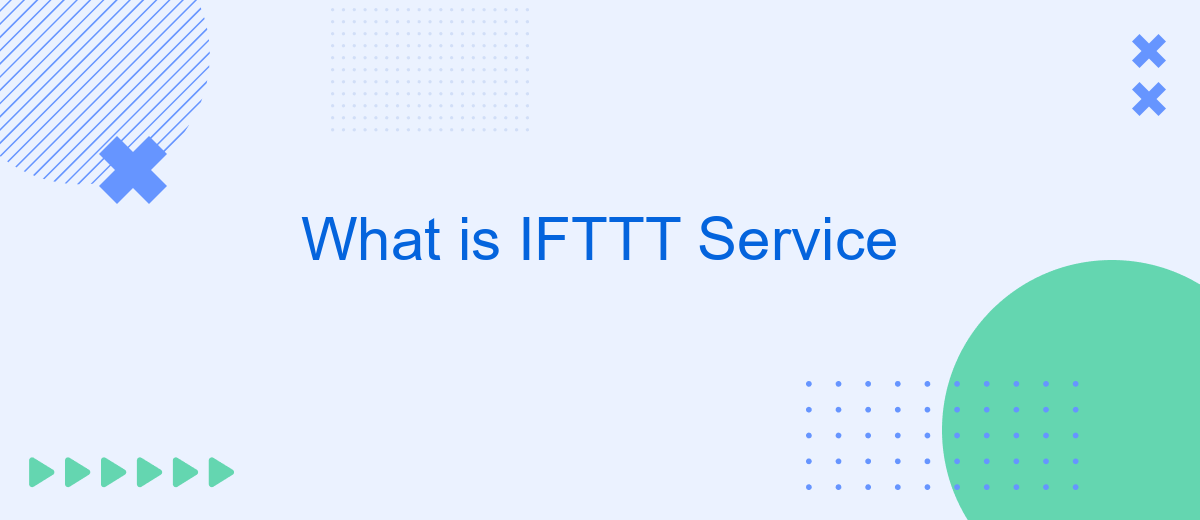 What is IFTTT Service